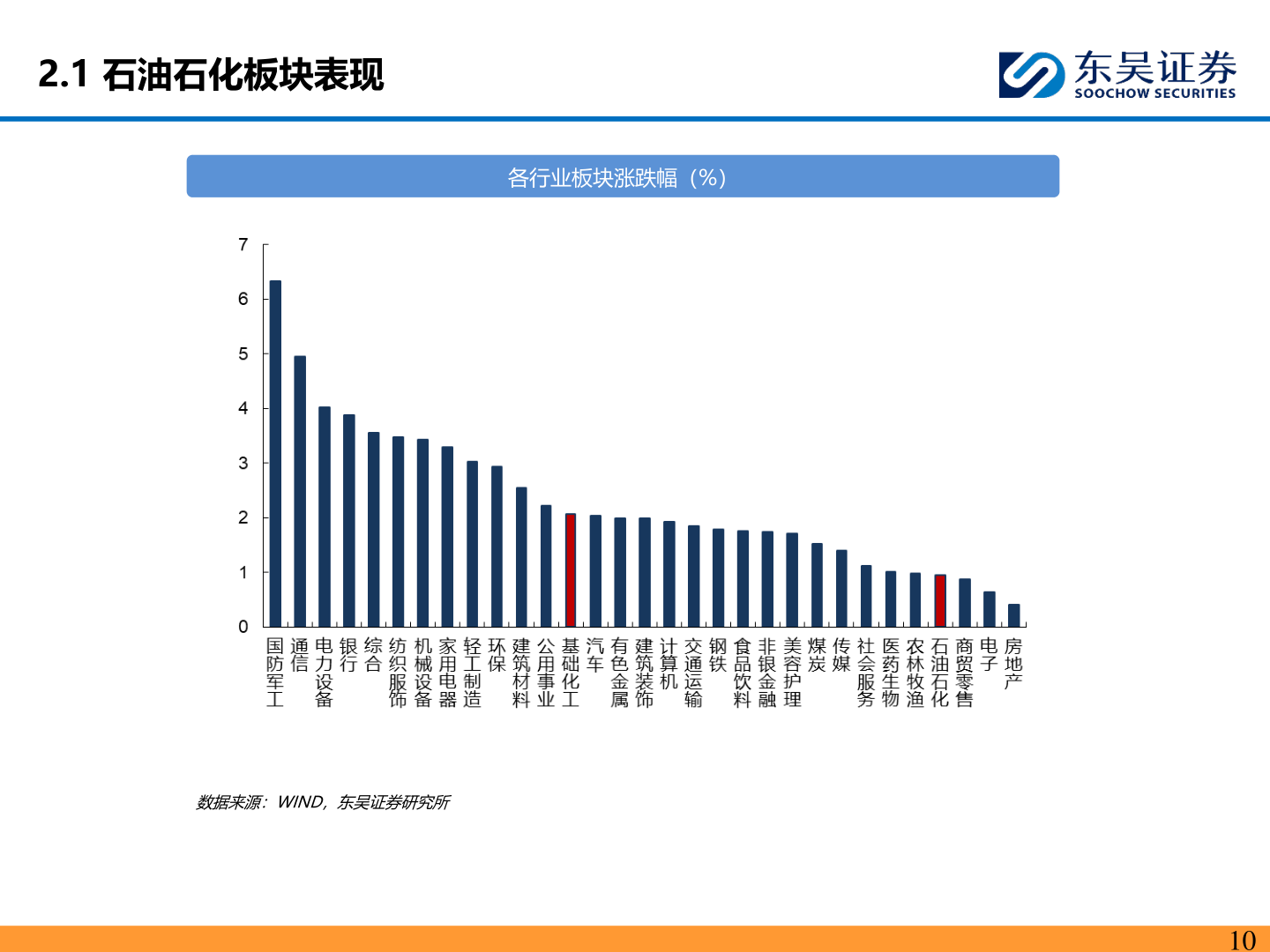 2.1 石油石化板块表现

东吴证券
SOOCHOW SECURITIES

各行业板块涨跌幅（%）

7
6
5
4
3
2
1
0

国防军工 通信 电力设备 银行 综合 纺织服饰 机械设备 家用电器 轻工制造 环保 建筑材料 公用事业 基础化工 汽车 有色金属 建筑装饰 计算机 交通运输 钢铁 食品饮料 非银金融 美容护理 煤炭 传媒 社会服务 医药生物 农林牧渔 石油石化 商贸零售 电子 房地产

数据来源：WIND，东吴证券研究所

10